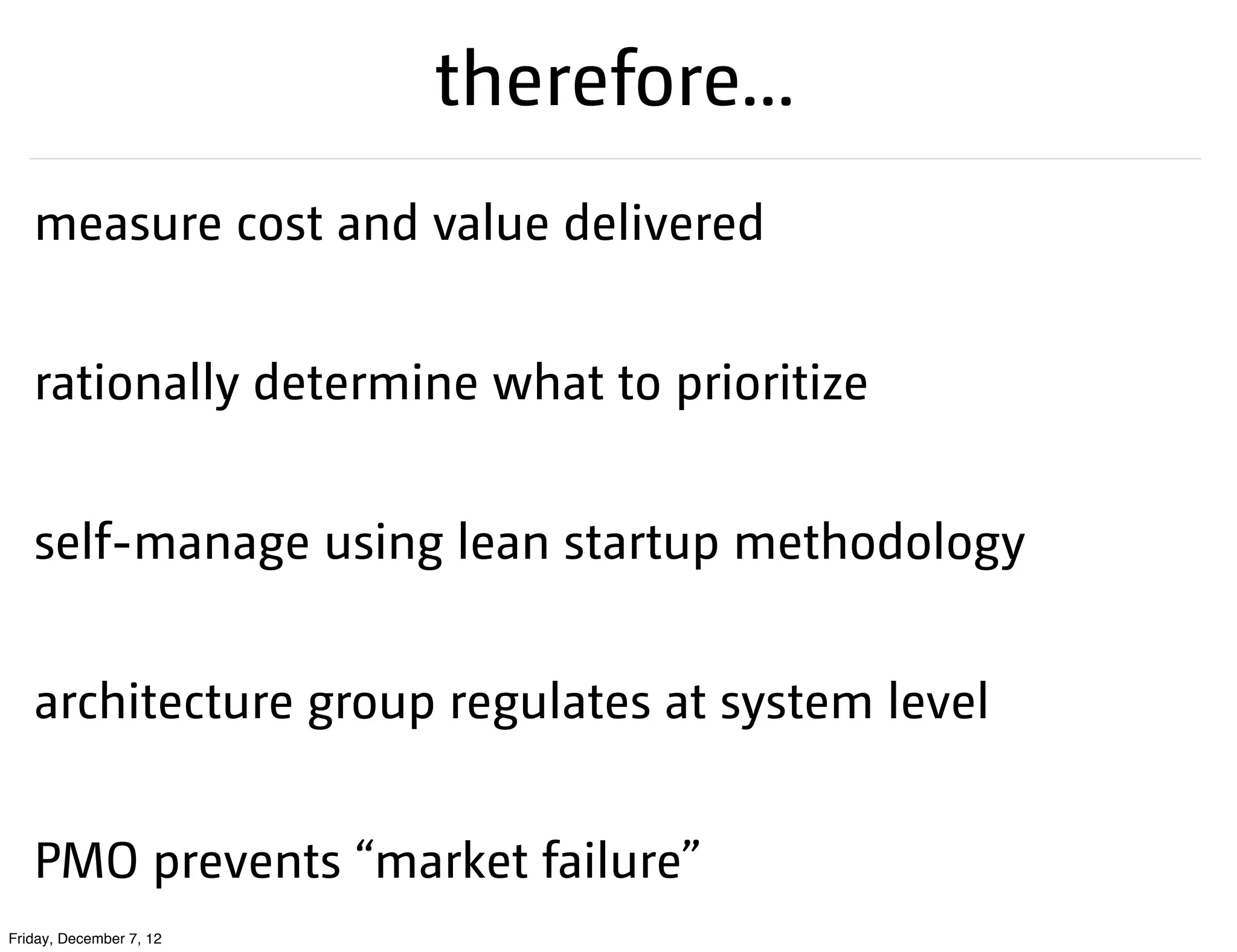 therefore...

measure cost and value delivered

rationally determine what to prioritize

self-manage using lean startup methodology

architecture group regulates at system level

PMO prevents “market failure”

Friday, December 7, 12